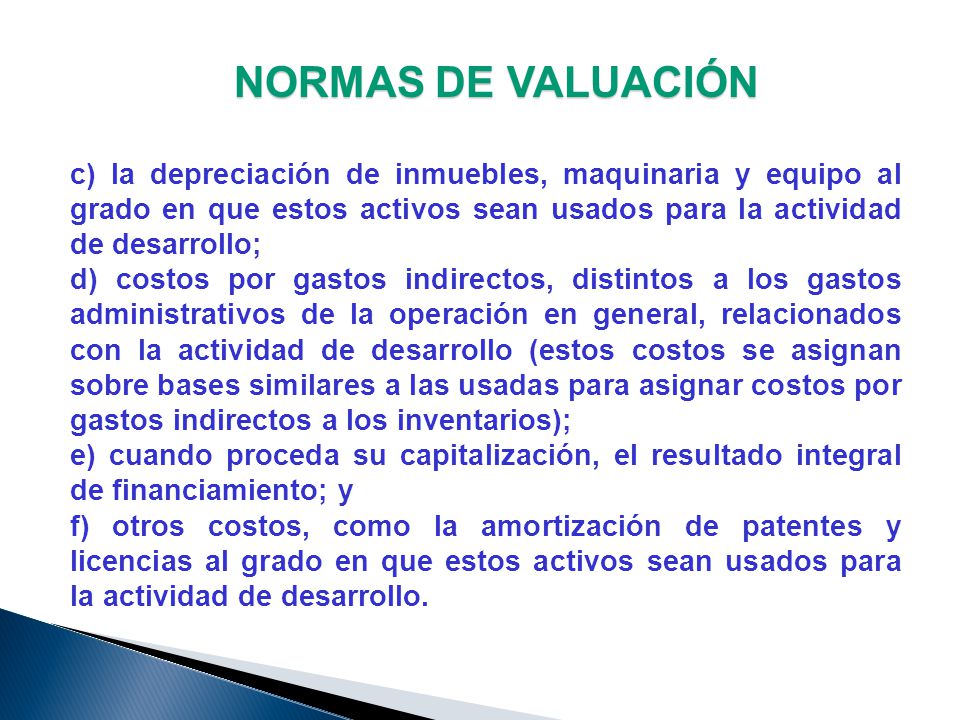 NORMAS DE VALUACIÓN

c) la depreciación de inmuebles, maquinaria y equipo al grado en que estos activos sean usados para la actividad de desarrollo;

d) costos por gastos indirectos, distintos a los gastos administrativos de la operación en general, relacionados con la actividad de desarrollo (estos costos se asignan sobre bases similares a las usadas para asignar costos por gastos indirectos a los inventarios);

e) cuando proceda su capitalización, el resultado integral de financiamiento; y

f) otros costos, como la amortización de patentes y licencias al grado en que estos activos sean usados para la actividad de desarrollo.